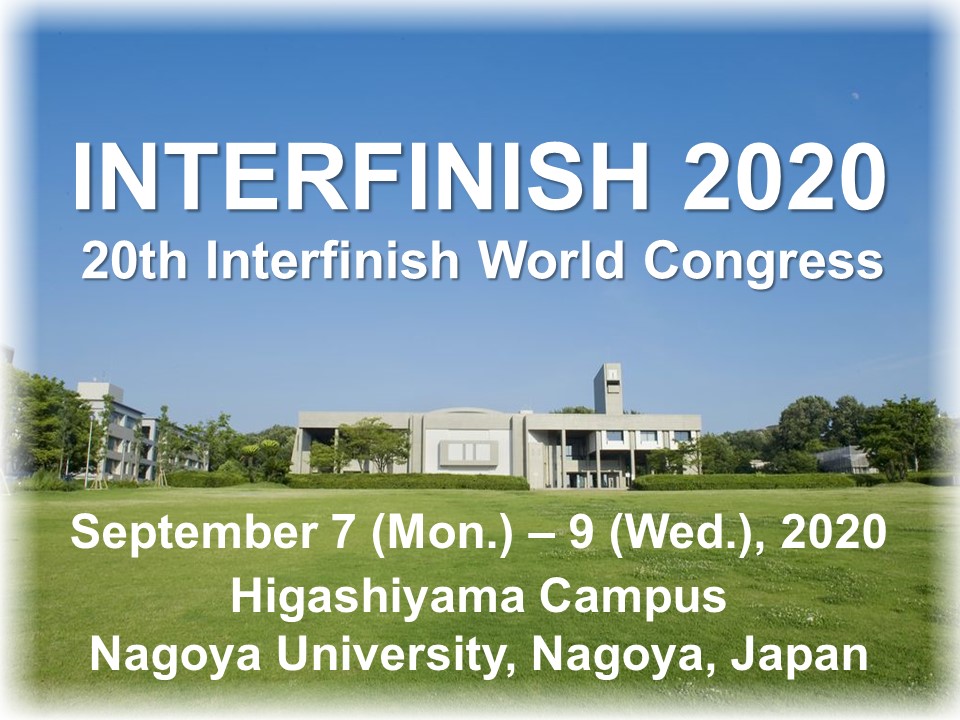 INTERFINISH 2020
20th Interfinish World Congress

September 7 (Mon.) – 9 (Wed.), 2020
Higashiyama Campus
Nagoya University, Nagoya, Japan